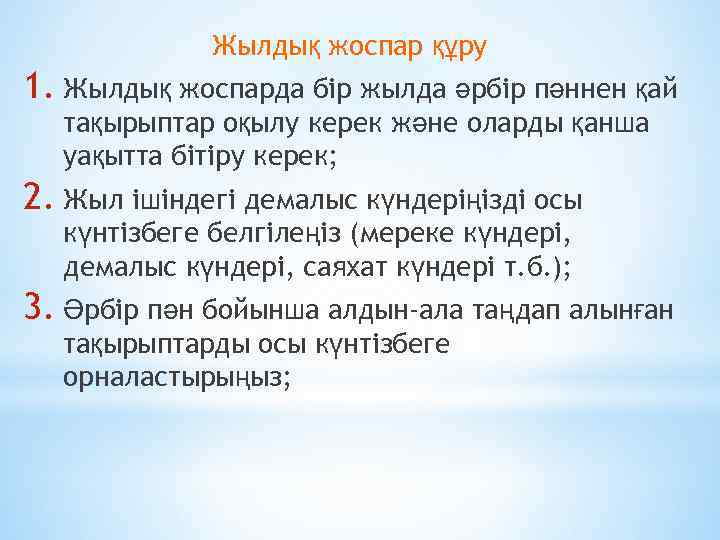 Жылдық жоспар құру

1. Жылдық жоспарда бір жылда әрбір пәннен қай тақырыптар оқылу керек және оларды қанша уақытта бітіру керек;

2. Жыл ішіндегі демалыс күндеріңізді осы күнтізбеге белгілеңіз (мереке күндері, демалыс күндері, саяхат күндері т.б.);

3. Әрбір пән бойынша алдын-ала таңдап алынған тақырыптарды осы күнтізбеге орналастырыңыз;